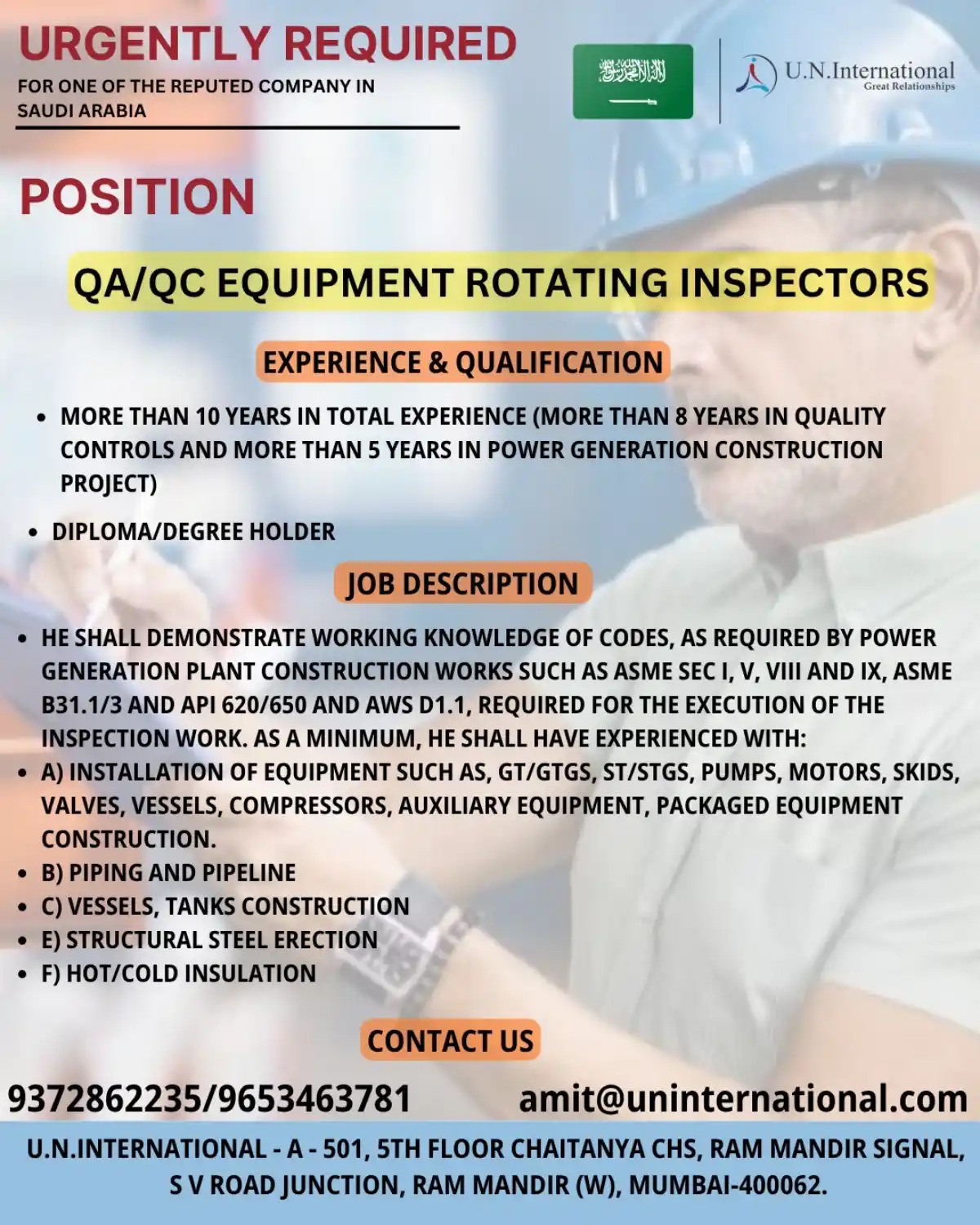 URGENTLY REQUIRED

FOR ONE OF THE REPUTED COMPANY IN SAUDI ARABIA

U.N.International
Great Relationships

POSITION

QA/QC EQUIPMENT ROTATING INSPECTORS

EXPERIENCE & QUALIFICATION

• MORE THAN 10 YEARS IN TOTAL EXPERIENCE (MORE THAN 8 YEARS IN QUALITY CONTROLS AND MORE THAN 5 YEARS IN POWER GENERATION CONSTRUCTION PROJECT)

• DIPLOMA/DEGREE HOLDER

JOB DESCRIPTION

• HE SHALL DEMONSTRATE WORKING KNOWLEDGE OF CODES, AS REQUIRED BY POWER GENERATION PLANT CONSTRUCTION WORKS SUCH AS ASME SEC I, V, VIII AND IX, ASME B31.1/3 AND API 620/650 AND AWS D1.1, REQUIRED FOR THE EXECUTION OF THE INSPECTION WORK. AS A MINIMUM, HE SHALL HAVE EXPERIENCED WITH:
• A) INSTALLATION OF EQUIPMENT SUCH AS, GT/GTGS, ST/STGS, PUMPS, MOTORS, SKIDS, VALVES, VESSELS, COMPRESSORS, AUXILIARY EQUIPMENT, PACKAGED EQUIPMENT CONSTRUCTION.
• B) PIPING AND PIPELINE
• C) VESSELS, TANKS CONSTRUCTION
• E) STRUCTURAL STEEL ERECTION
• F) HOT/COLD INSULATION

CONTACT US

9372862235/9653463781 amit@uninternational.com

U.N.INTERNATIONAL - A - 501, 5TH FLOOR CHAITANYA CHS, RAM MANDIR SIGNAL, S V ROAD JUNCTION, RAM MANDIR (W), MUMBAI-400062.